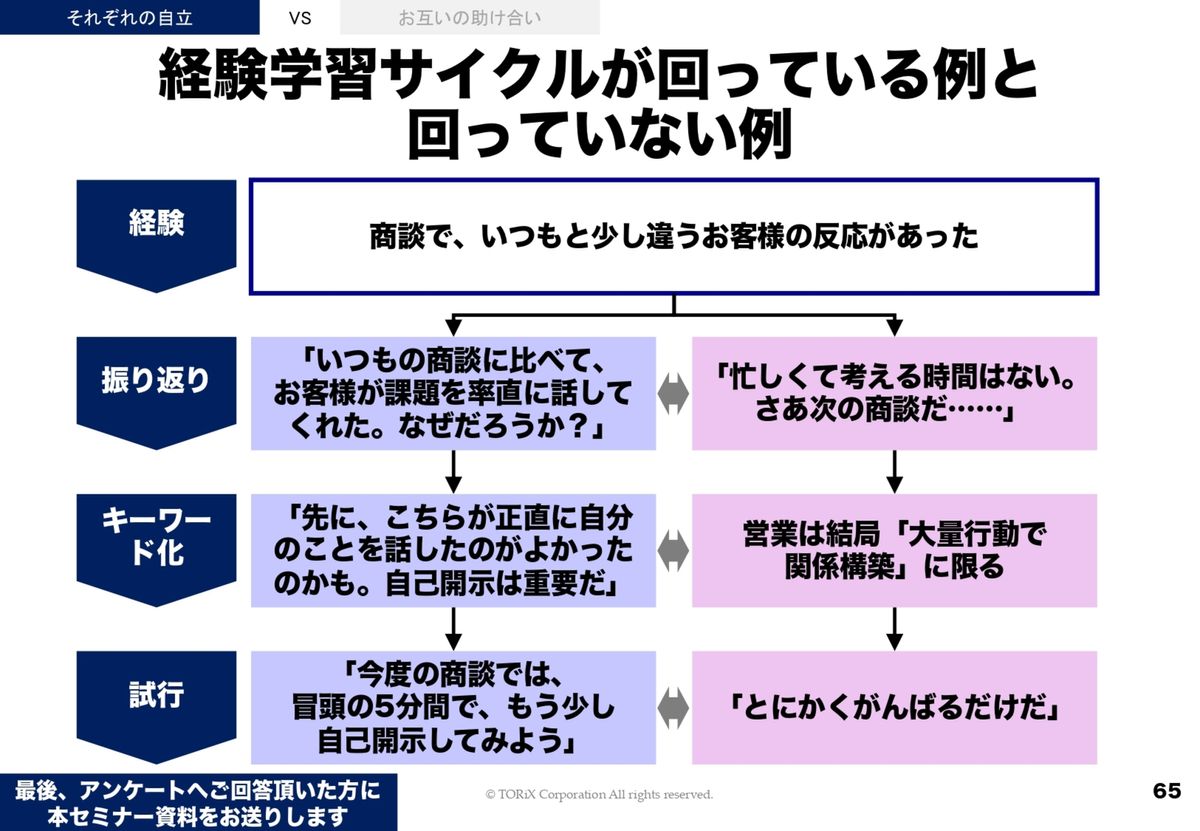 それぞれの自立 VS お互いの助け合い

経験学習サイクルが回っている例と回っていない例

経験

商談で、いつもと少し違うお客様の反応があった

振り返り

「いつもの商談に比べて、お客様が課題を率直に話してくれた。なぜだろうか？」

「忙しくて考える時間はない。さあ次の商談だ……」

キーワード化

「先に、こちらが正直に自分のことを話したのがよかったのかも。自己開示は重要だ」

営業は結局「大量行動で関係構築」に限る

試行

「今度の商談では、冒頭の5分間で、もう少し自己開示してみよう」

「とにかくがんばるだけだ」

最後、アンケートへご回答頂いた方に本セミナー資料をお送りします

© TORiX Corporation All rights reserved.

65